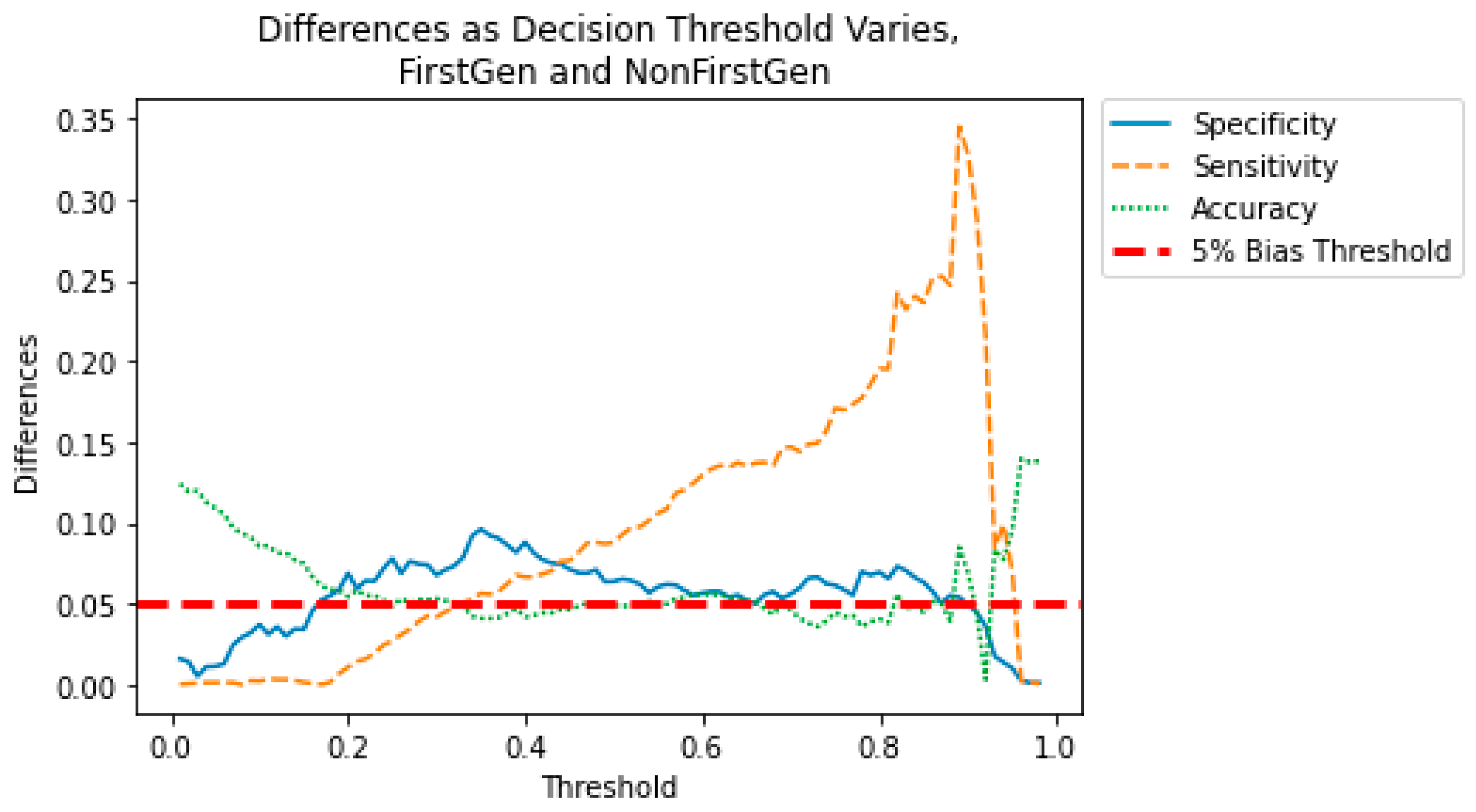 Differences as Decision Threshold Varies, FirstGen and NonFirstGen

Differences

0.35
0.30
0.25
0.20
0.15
0.10
0.05
0.00

0.0
0.2
0.4
0.6
0.8
1.0

Threshold

Specificity
Sensitivity
Accuracy
5% Bias Threshold